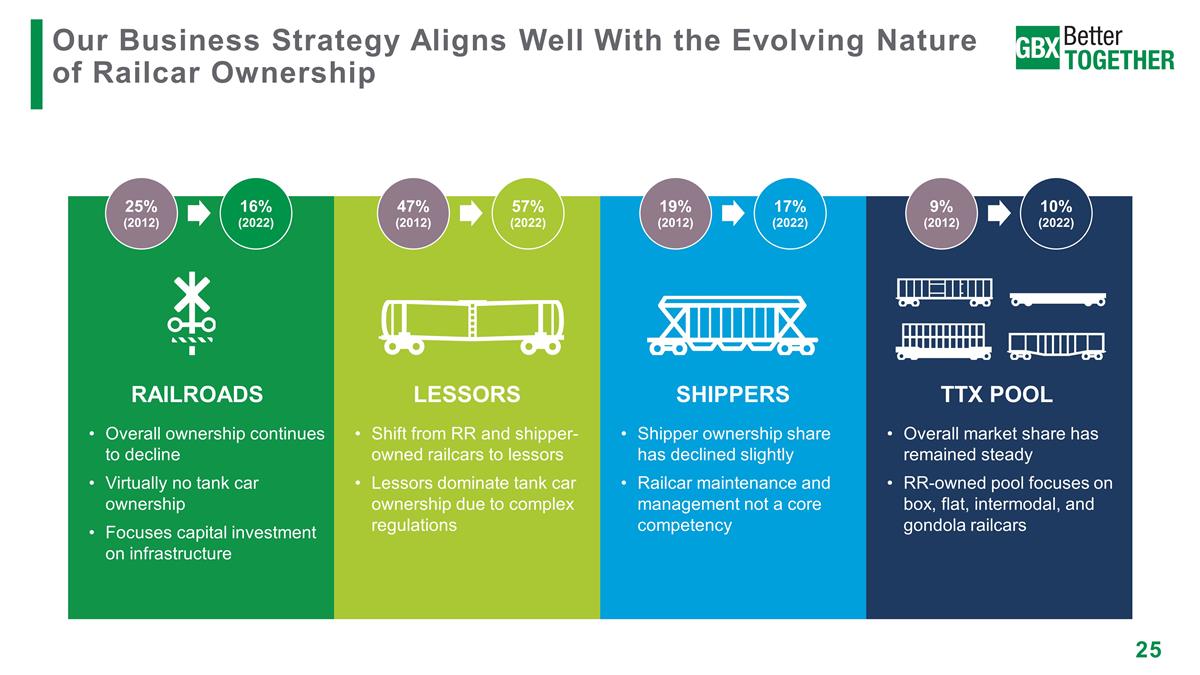 Our Business Strategy Aligns Well With the Evolving Nature of Railcar Ownership

GBX Better TOGETHER

25% (2012)
16% (2022)

RAILROADS

• Overall ownership continues to decline
• Virtually no tank car ownership
• Focuses capital investment on infrastructure

47% (2012)
57% (2022)

LESSORS

• Shift from RR and shipper-owned railcars to lessors
• Lessors dominate tank car ownership due to complex regulations

19% (2012)
17% (2022)

SHIPPERS

• Shipper ownership share has declined slightly
• Railcar maintenance and management not a core competency

9% (2012)
10% (2022)

TTX POOL

• Overall market share has remained steady
• RR-owned pool focuses on box, flat, intermodal, and gondola railcars

25